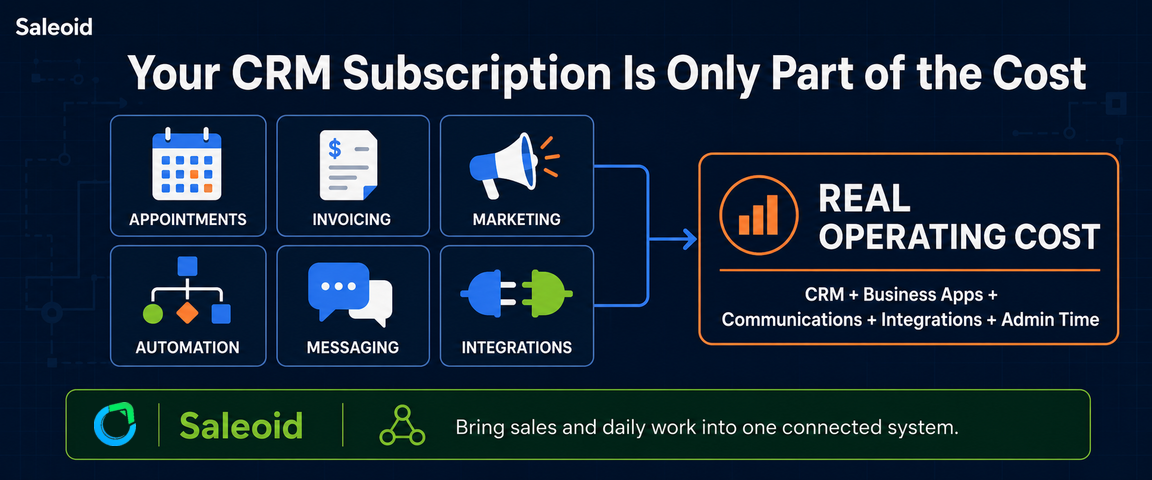 Saleoid

Your CRM Subscription Is Only Part of the Cost

APPOINTMENTS

INVOICING

MARKETING

AUTOMATION

MESSAGING

INTEGRATIONS

REAL OPERATING COST

CRM + Business Apps + Communications + Integrations + Admin Time

Saleoid

Bring sales and daily work into one connected system.